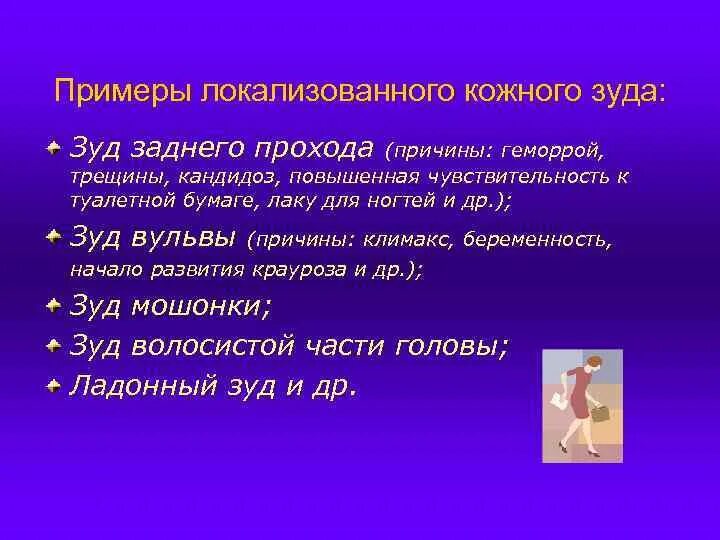 Примеры локализованного кожного зуда:

Зуд заднего прохода (причины: геморрой, трещины, кандидоз, повышенная чувствительность к туалетной бумаге, лаку для ногтей и др.);

Зуд вульвы (причины: климакс, беременность, начало развития крауроза и др.);

Зуд мошонки;

Зуд волосистой части головы;

Ладонный зуд и др.